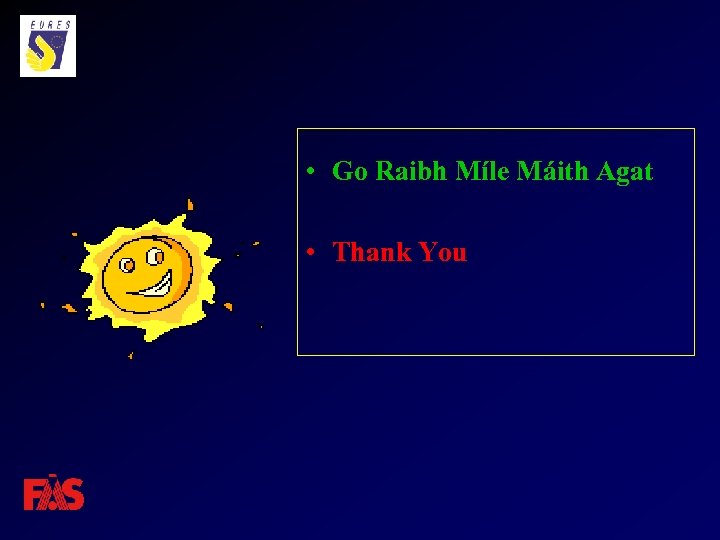 EURES

• Go Raibh Míle Máith Agat

• Thank You

FÁS